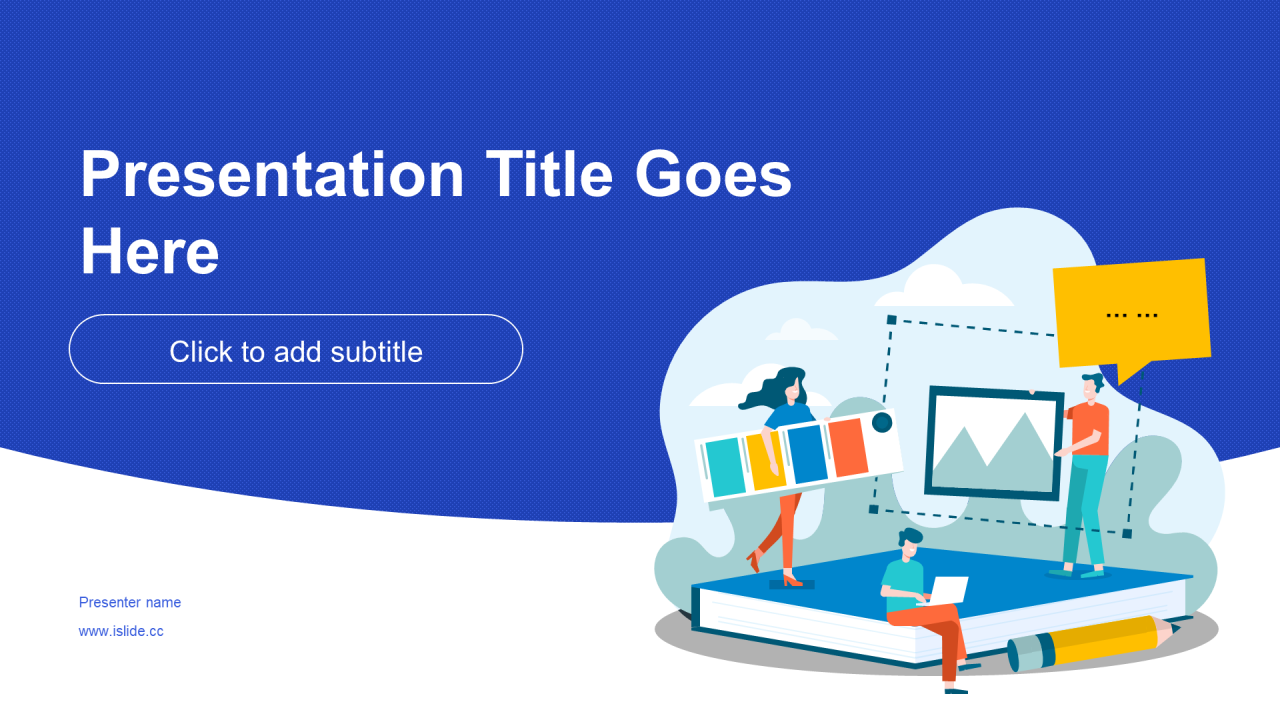 Presentation Title Goes Here

Click to add subtitle

... ...

Presenter name

www.islide.cc